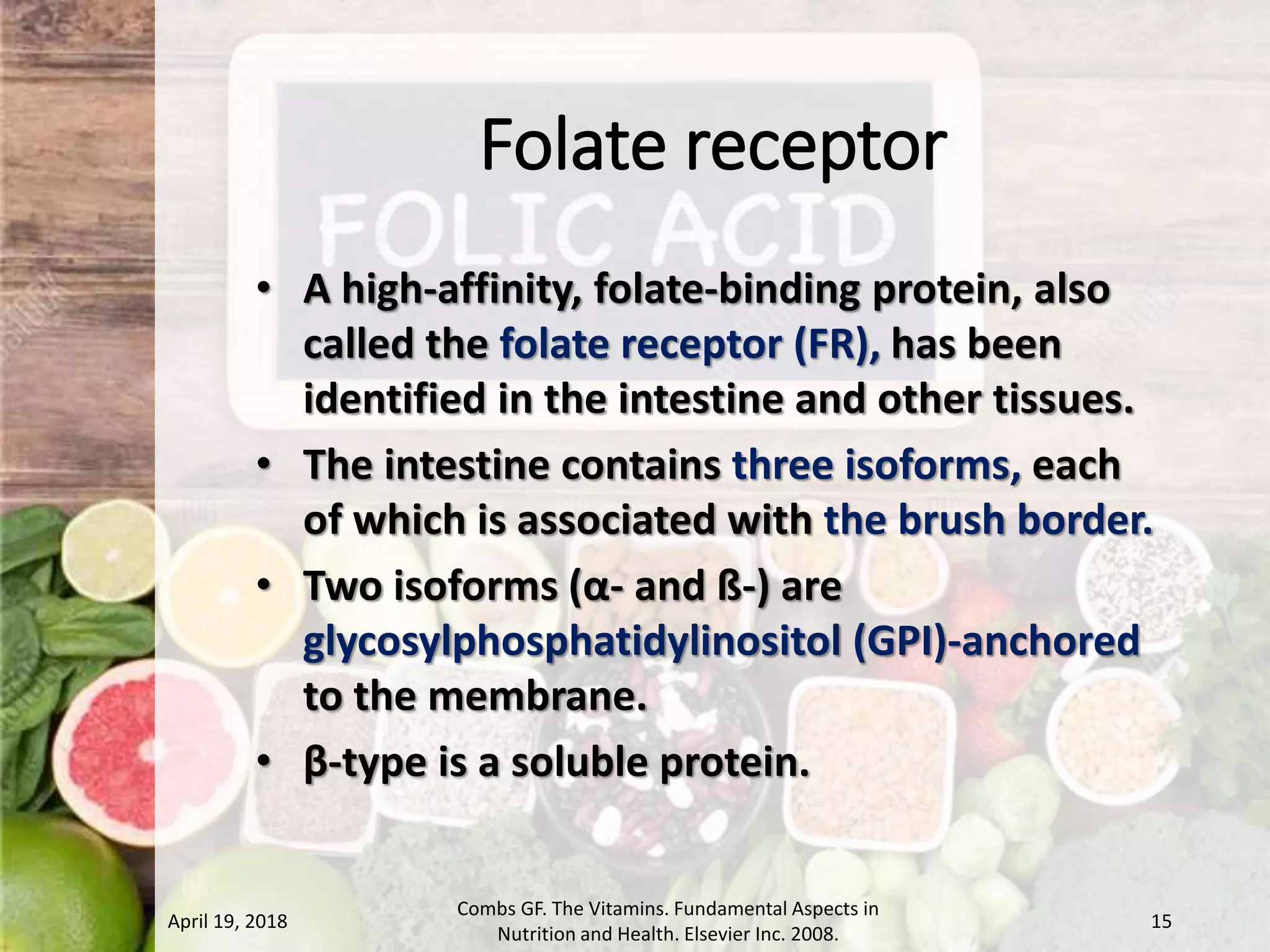 Folate receptor

FOLIC ACID

• A high-affinity, folate-binding protein, also called the folate receptor (FR), has been identified in the intestine and other tissues.
• The intestine contains three isoforms, each of which is associated with the brush border.
• Two isoforms (α- and ß-) are glycosylphosphatidylinositol (GPI)-anchored to the membrane.
• β-type is a soluble protein.

April 19, 2018

Combs GF. The Vitamins. Fundamental Aspects in Nutrition and Health. Elsevier Inc. 2008.

15